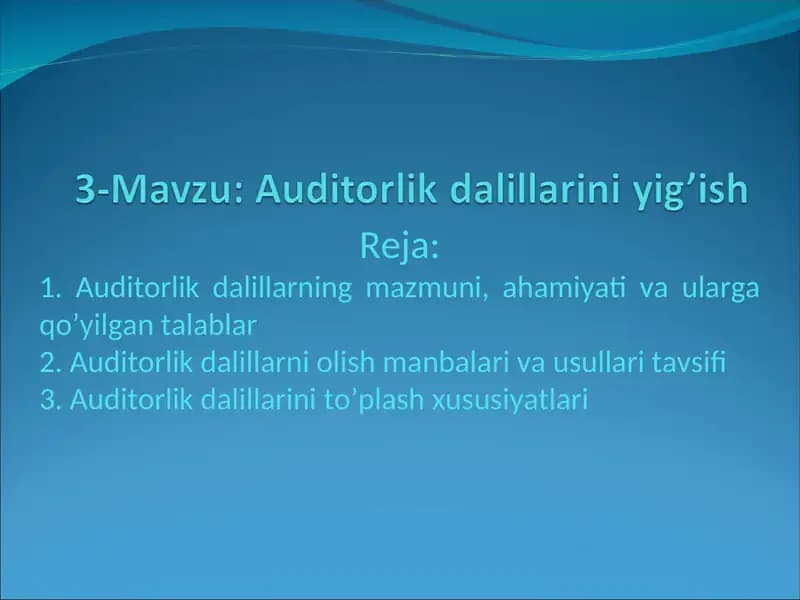 3-Mavzu: Auditorlik dalillarini yig’ish

Reja:

1. Auditorlik dalillarning mazmuni, ahamiyati va ularga qo’yilgan talablar

2. Auditorlik dalillarni olish manbalari va usullari tavsifi

3. Auditorlik dalillarini to’plash xususiyatlari